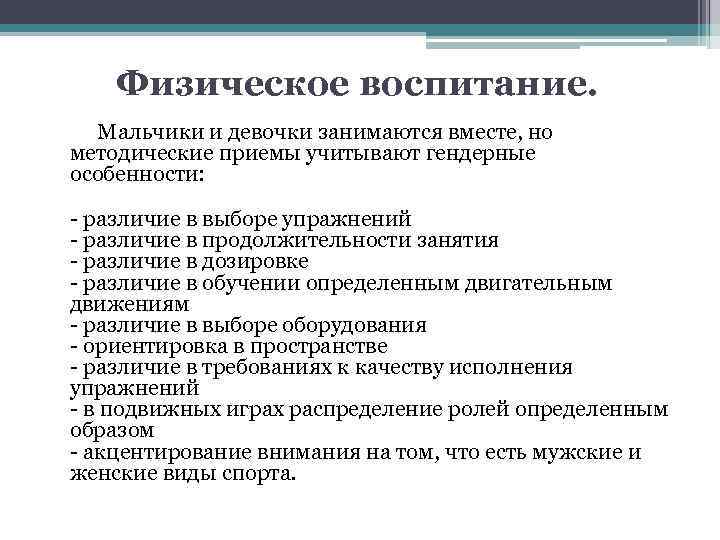 Физическое воспитание.

Мальчики и девочки занимаются вместе, но методические приемы учитывают гендерные особенности:

- различие в выборе упражнений
- различие в продолжительности занятия
- различие в дозировке
- различие в обучении определенным двигательным движениям
- различие в выборе оборудования
- ориентировка в пространстве
- различие в требованиях к качеству исполнения упражнений
- в подвижных играх распределение ролей определенным образом
- акцентирование внимания на том, что есть мужские и женские виды спорта.